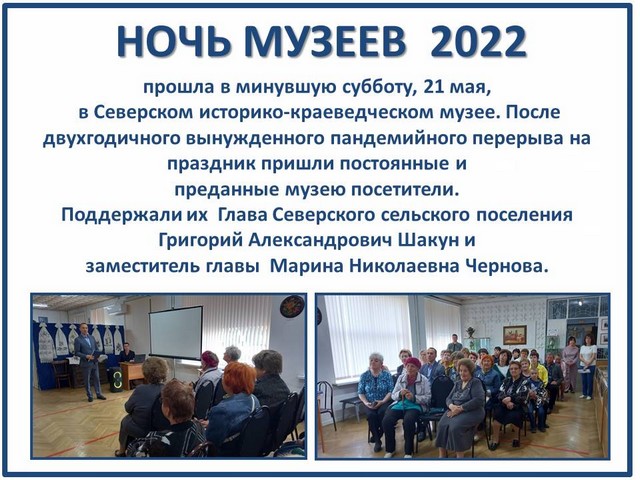 НОЧЬ МУЗЕЕВ 2022

прошла в минувшую субботу, 21 мая, в Северском историко-краеведческом музее. После двухгодичного вынужденного пандемийного перерыва на праздник пришли постоянные и преданные музею посетители. Поддержали их Глава Северского сельского поселения Григорий Александрович Шакун и заместитель главы Марина Николаевна Чернова.